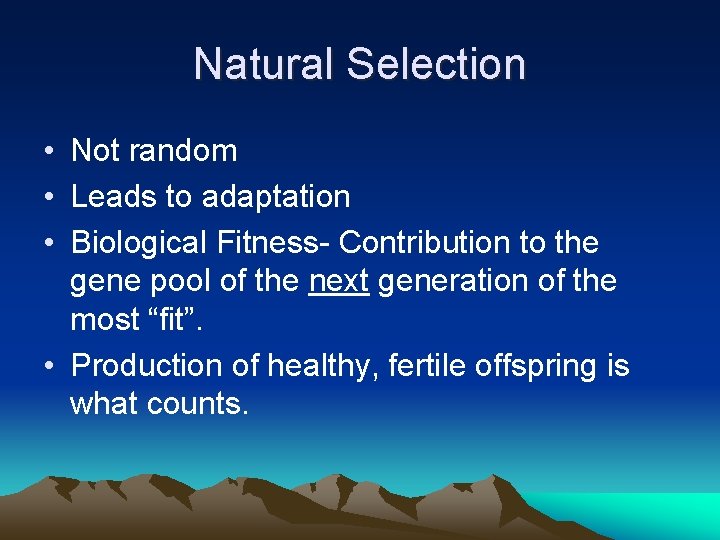 Natural Selection

• Not random
• Leads to adaptation
• Biological Fitness- Contribution to the gene pool of the next generation of the most “fit”.
• Production of healthy, fertile offspring is what counts.